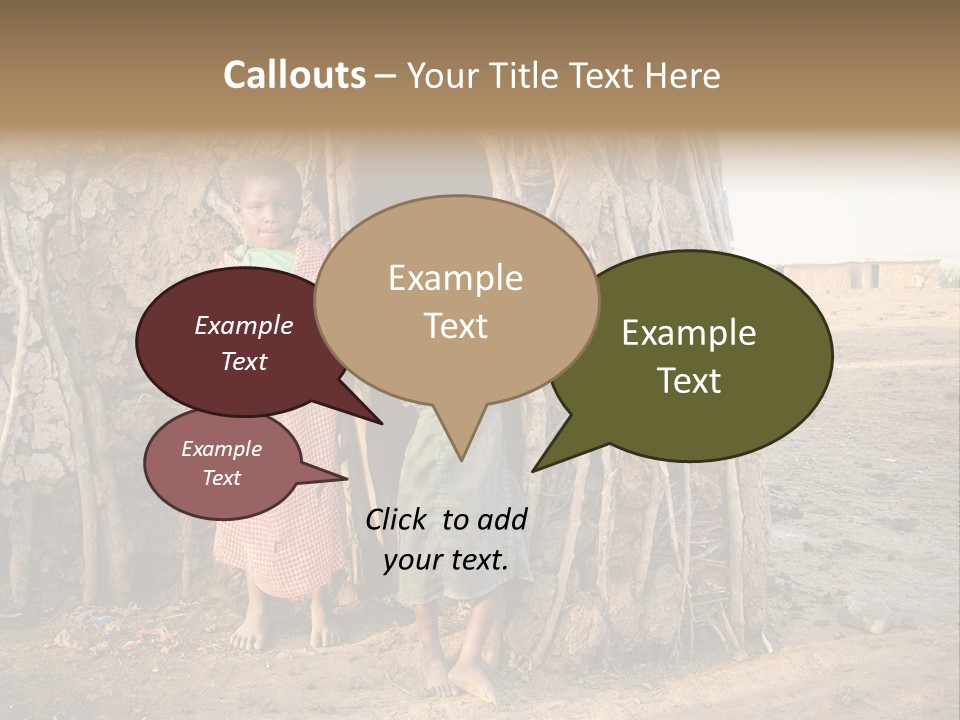 Callouts – Your Title Text Here

Example Text

Example Text

Example Text

Example Text

Click to add your text.